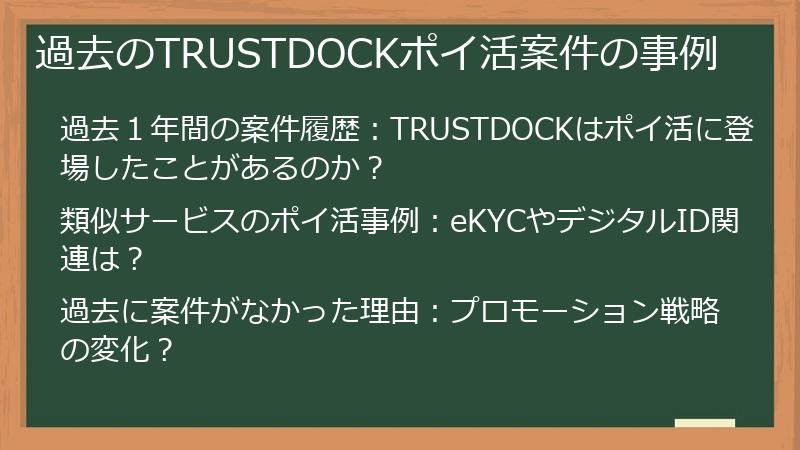 過去のTRUSTDOCKポイ活案件の事例

過去１年間の案件履歴：TRUSTDOCKはポイ活に登場したことがあるのか？

類似サービスのポイ活事例：eKYCやデジタルID関連は？

過去に案件がなかった理由：プロモーション戦略の変化？